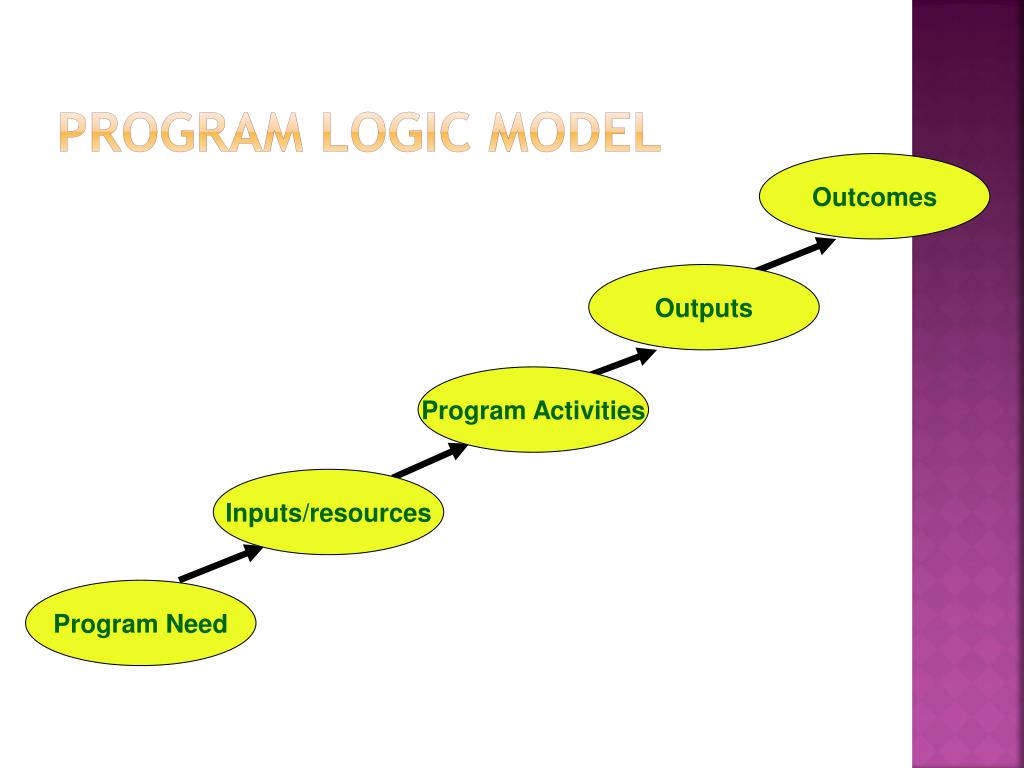 PROGRAM LOGIC MODEL

Program Need

Inputs/resources

Program Activities

Outputs

Outcomes